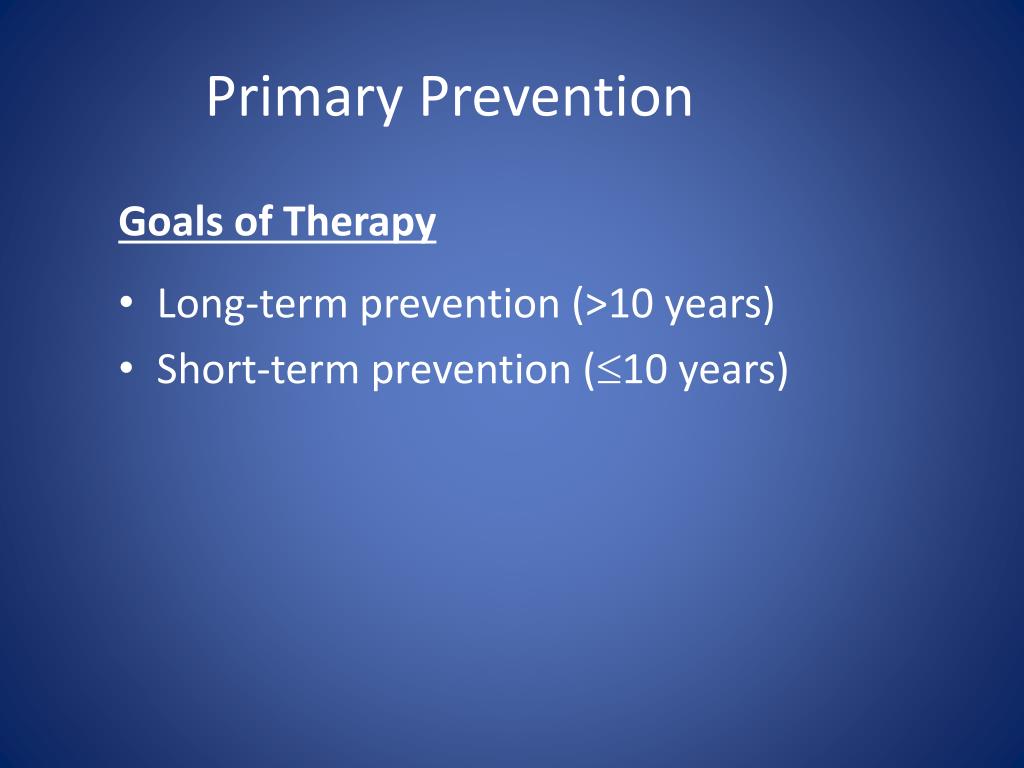 Primary Prevention

Goals of Therapy

• Long-term prevention (>10 years)
• Short-term prevention ($\leq$10 years)